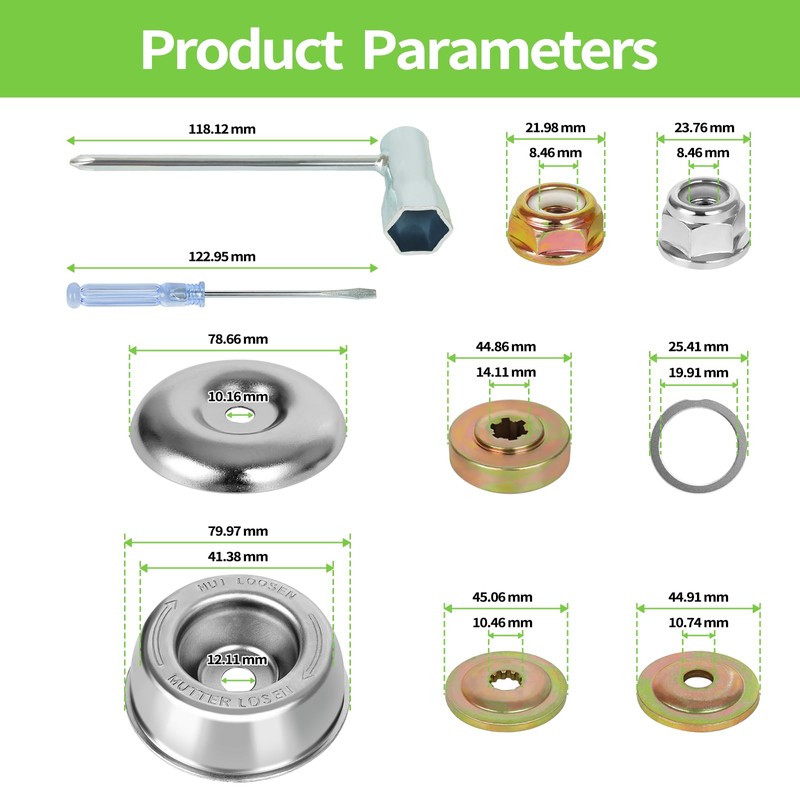 Product Parameters

118.12 mm

21.98 mm
8.46 mm

23.76 mm
8.46 mm

122.95 mm

78.66 mm
10.16 mm

44.86 mm
14.11 mm

25.41 mm
19.91 mm

79.97 mm
41.38 mm
NUT LOOSEN
12.11 mm
MUTTER LÖSEN

45.06 mm
10.46 mm

44.91 mm
10.74 mm